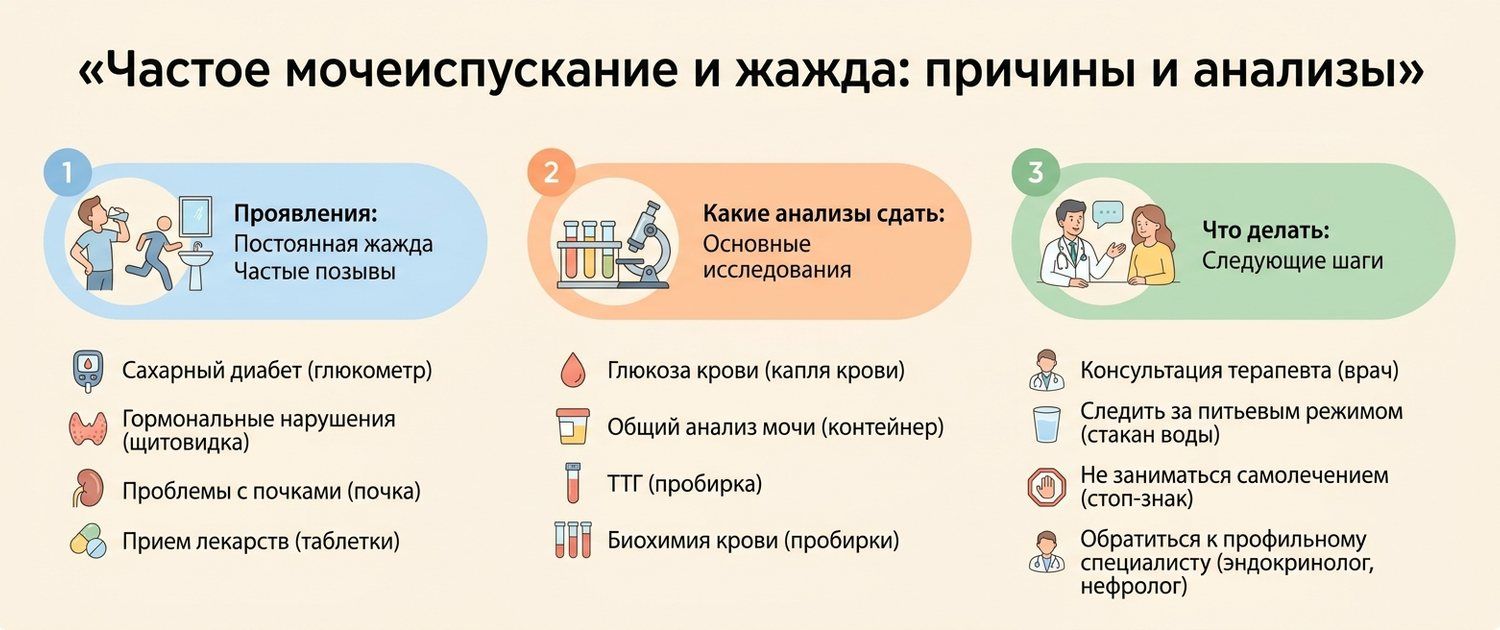 «Частое мочеиспускание и жажда: причины и анализы»

1

Проявления:
Постоянная жажда
Частые позывы

Сахарный диабет (глюкометр)

Гормональные нарушения (щитовидка)

Проблемы с почками (почка)

Прием лекарств (таблетки)

2

Какие анализы сдать:
Основные исследования

Глюкоза крови (капля крови)

Общий анализ мочи (контейнер)

ТТГ (пробирка)

Биохимия крови (пробирки)

3

Что делать:
Следующие шаги

Консультация терапевта (врач)

Следить за питьевым режимом (стакан воды)

Не заниматься самолечением (стоп-знак)

Обратиться к профильному специалисту (эндокринолог, нефролог)